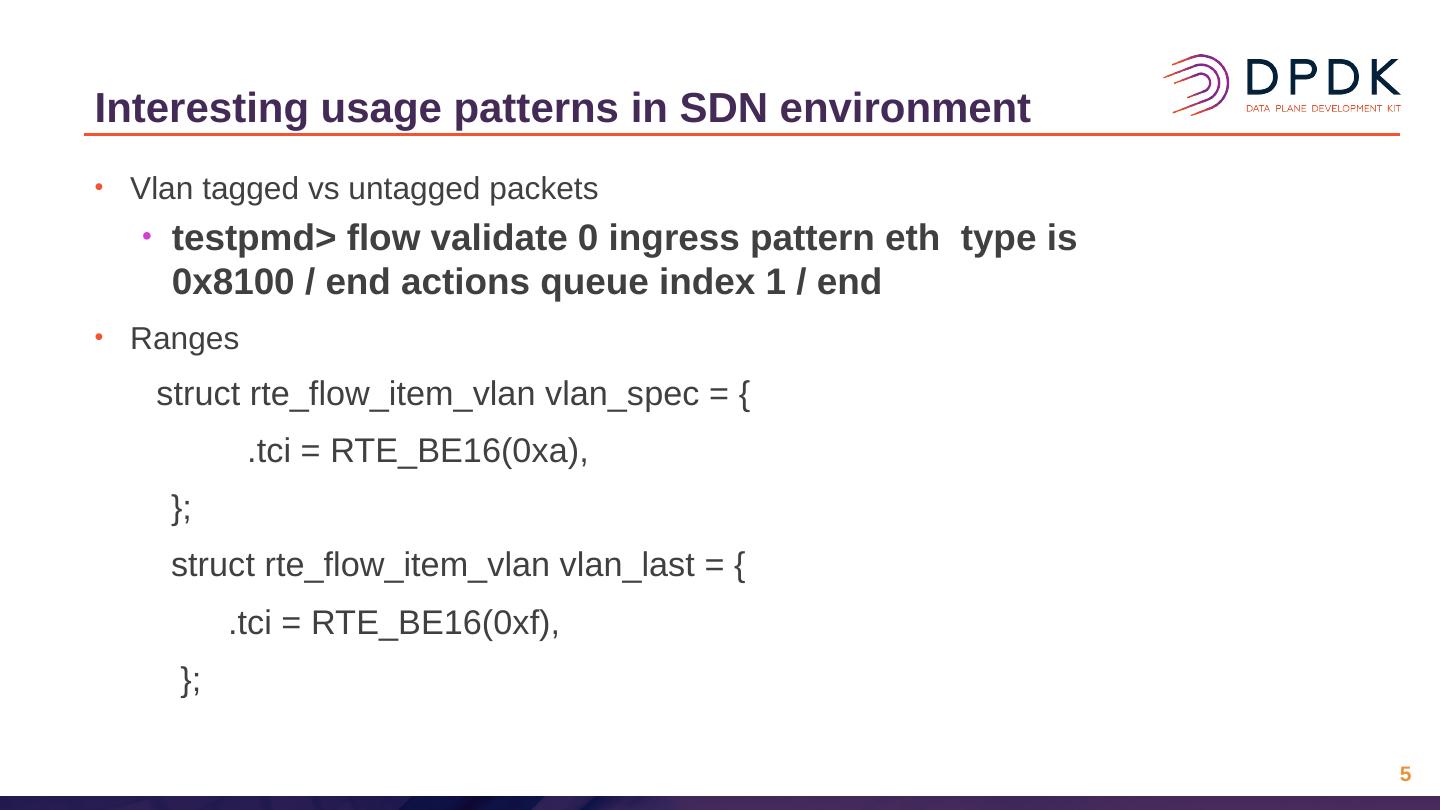 DPDK
DATA PLANE DEVELOPMENT KIT

Interesting usage patterns in SDN environment

• Vlan tagged vs untagged packets
  • testpmd> flow validate 0 ingress pattern eth  type is 0x8100 / end actions queue index 1 / end
• Ranges

struct rte_flow_item_vlan vlan_spec = {
.tci = RTE_BE16(0xa),
};
struct rte_flow_item_vlan vlan_last = {
.tci = RTE_BE16(0xf),
};

5